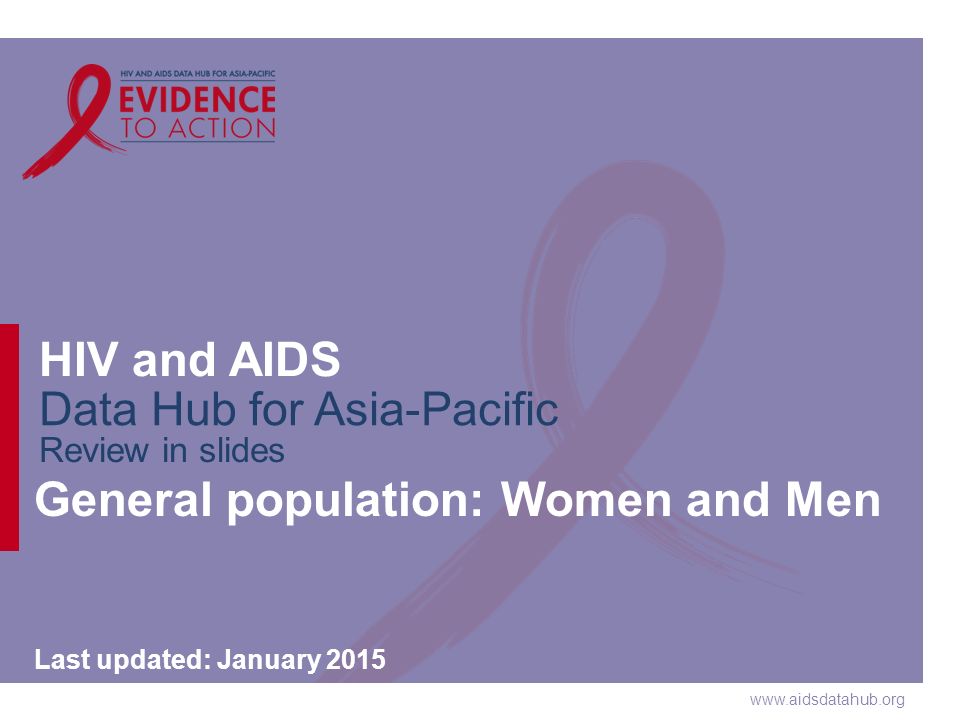 HIV AND AIDS DATA HUB FOR ASIA-PACIFIC
EVIDENCE
TO ACTION

HIV and AIDS
Data Hub for Asia-Pacific
Review in slides
General population: Women and Men

Last updated: January 2015

www.aidsdatahub.org